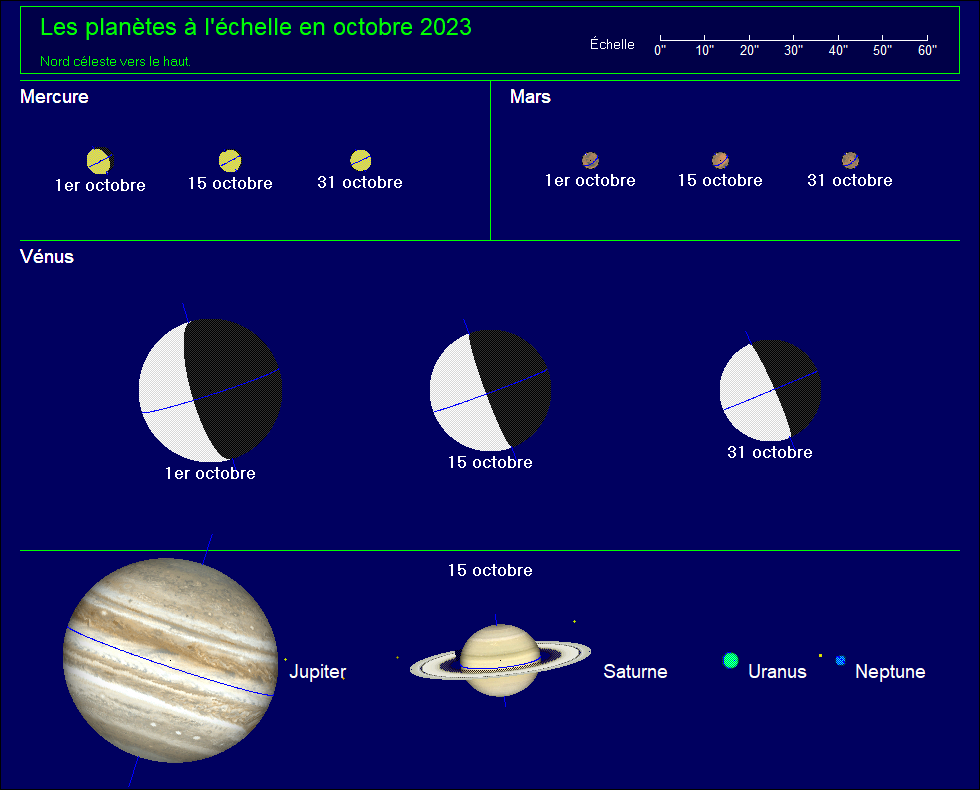 Les planètes à l'échelle en octobre 2023

Nord céleste vers le haut.

Échelle 0" 10" 20" 30" 40" 50" 60"

Mercure

1er octobre 15 octobre 31 octobre

Mars

1er octobre 15 octobre 31 octobre

Vénus

1er octobre 15 octobre 31 octobre

15 octobre

Jupiter Saturne Uranus Neptune